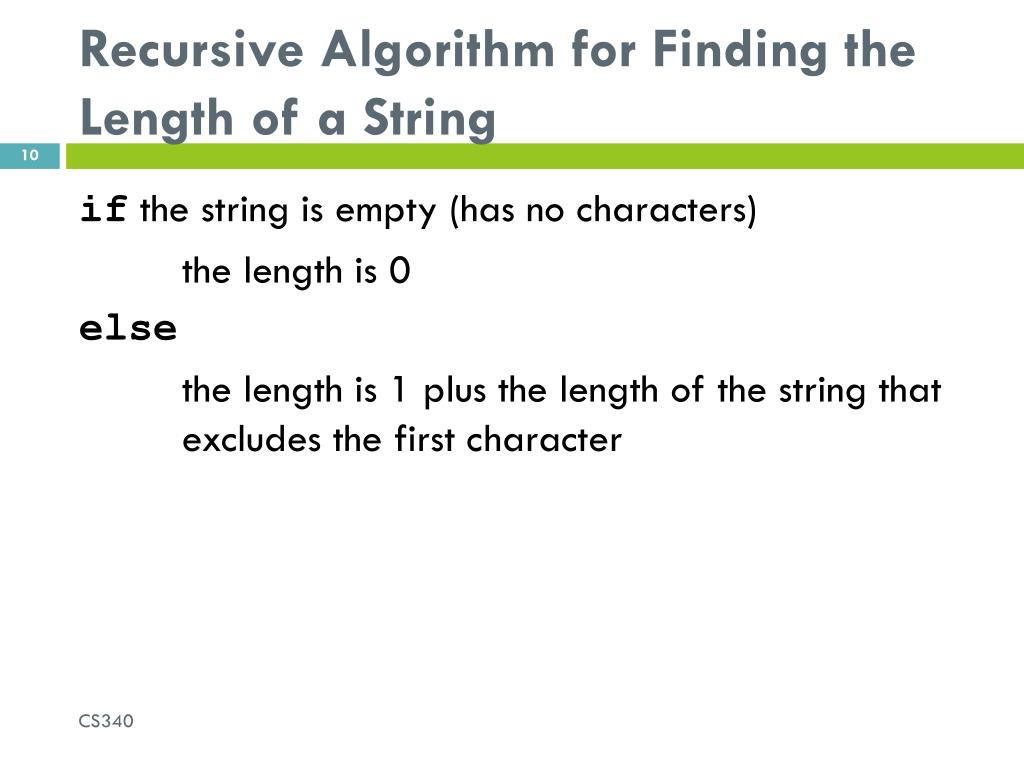 Recursive Algorithm for Finding the Length of a String

10

if the string is empty (has no characters)

the length is 0

else

the length is 1 plus the length of the string that excludes the first character

CS340